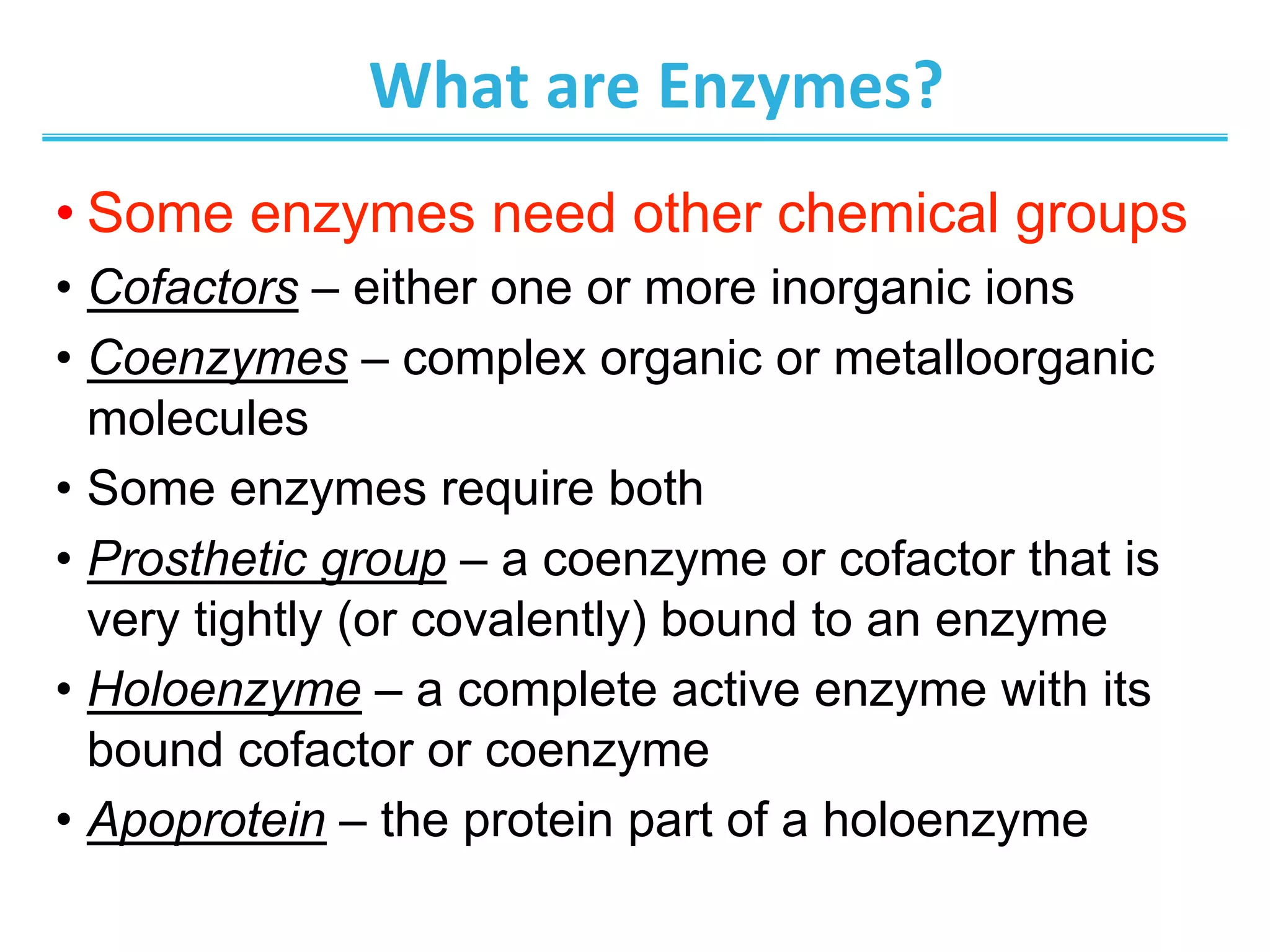 What are Enzymes?

• Some enzymes need other chemical groups
• Cofactors – either one or more inorganic ions
• Coenzymes – complex organic or metalloorganic molecules
• Some enzymes require both
• Prosthetic group – a coenzyme or cofactor that is very tightly (or covalently) bound to an enzyme
• Holoenzyme – a complete active enzyme with its bound cofactor or coenzyme
• Apoprotein – the protein part of a holoenzyme